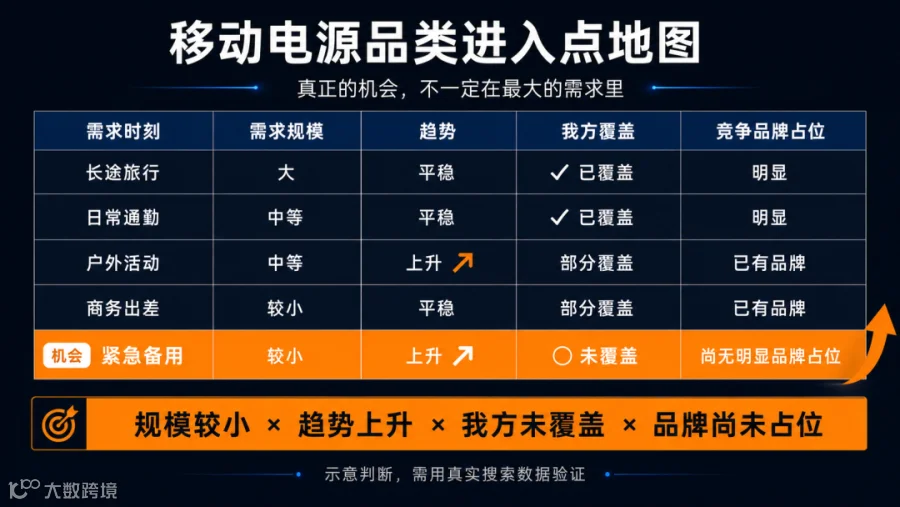 移动电源品类进入点地图

真正的机会，不一定在最大的需求里

| 需求时刻 | 需求规模 | 趋势 | 我方覆盖 | 竞争品牌占位 |
|---|---|---|---|---|
| 长途旅行 | 大 | 平稳 | ✓ 已覆盖 | 明显 |
| 日常通勤 | 中等 | 平稳 | ✓ 已覆盖 | 明显 |
| 户外活动 | 中等 | 上升 ↗ | 部分覆盖 | 已有品牌 |
| 商务出差 | 较小 | 平稳 | 部分覆盖 | 已有品牌 |
| 机会 紧急备用 | 较小 | 上升 ↗ | ○ 未覆盖 | 尚无明显品牌占位 |

规模较小 × 趋势上升 × 我方未覆盖 × 品牌尚未占位

示意判断，需用真实搜索数据验证

大数跨境